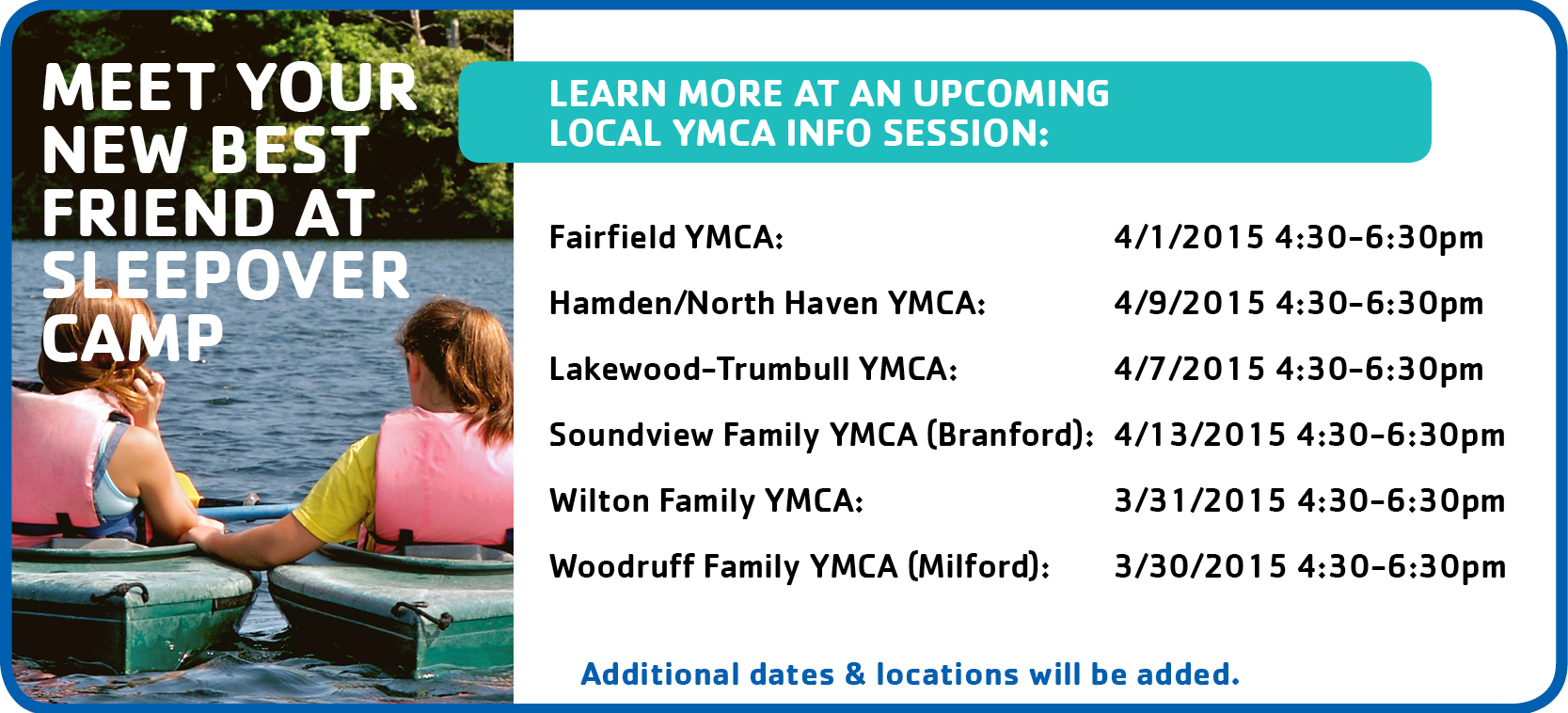 MEET YOUR NEW BEST FRIEND AT SLEEPOVER CAMP

LEARN MORE AT AN UPCOMING LOCAL YMCA INFO SESSION:

| | |
|---|---|
| Fairfield YMCA: | 4/1/2015 4:30-6:30pm |
| Hamden/North Haven YMCA: | 4/9/2015 4:30-6:30pm |
| Lakewood-Trumbull YMCA: | 4/7/2015 4:30-6:30pm |
| Soundview Family YMCA (Branford): | 4/13/2015 4:30-6:30pm |
| Wilton Family YMCA: | 3/31/2015 4:30-6:30pm |
| Woodruff Family YMCA (Milford): | 3/30/2015 4:30-6:30pm |

Additional dates & locations will be added.